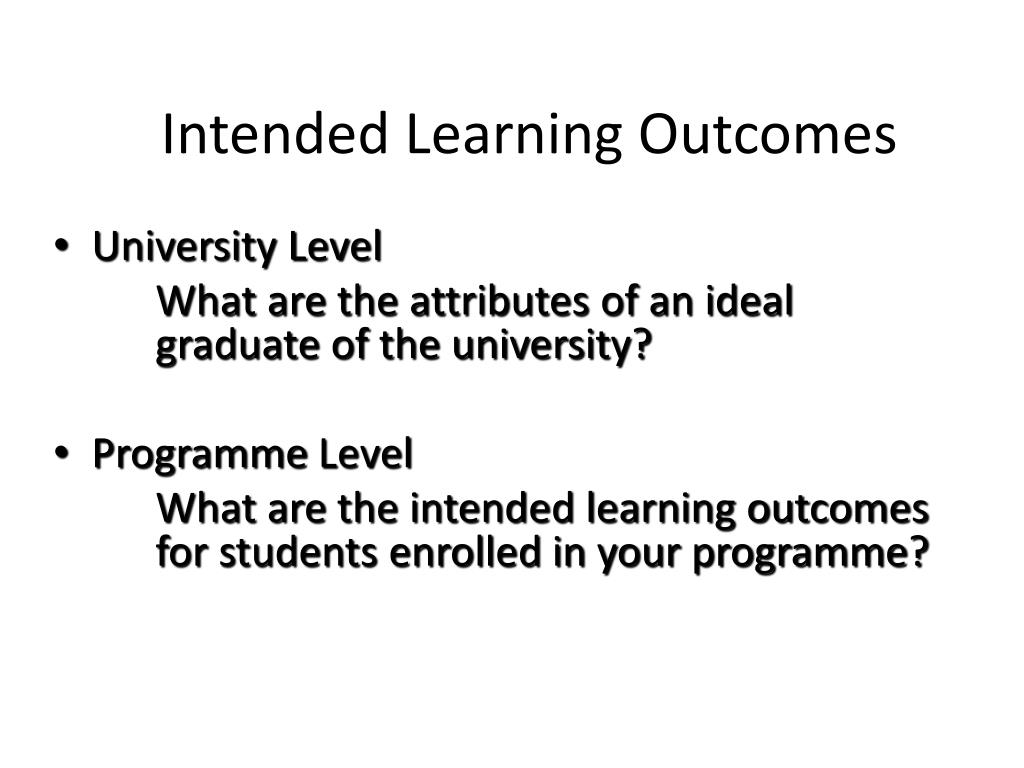 Intended Learning Outcomes

• University Level

What are the attributes of an ideal graduate of the university?

• Programme Level

What are the intended learning outcomes for students enrolled in your programme?